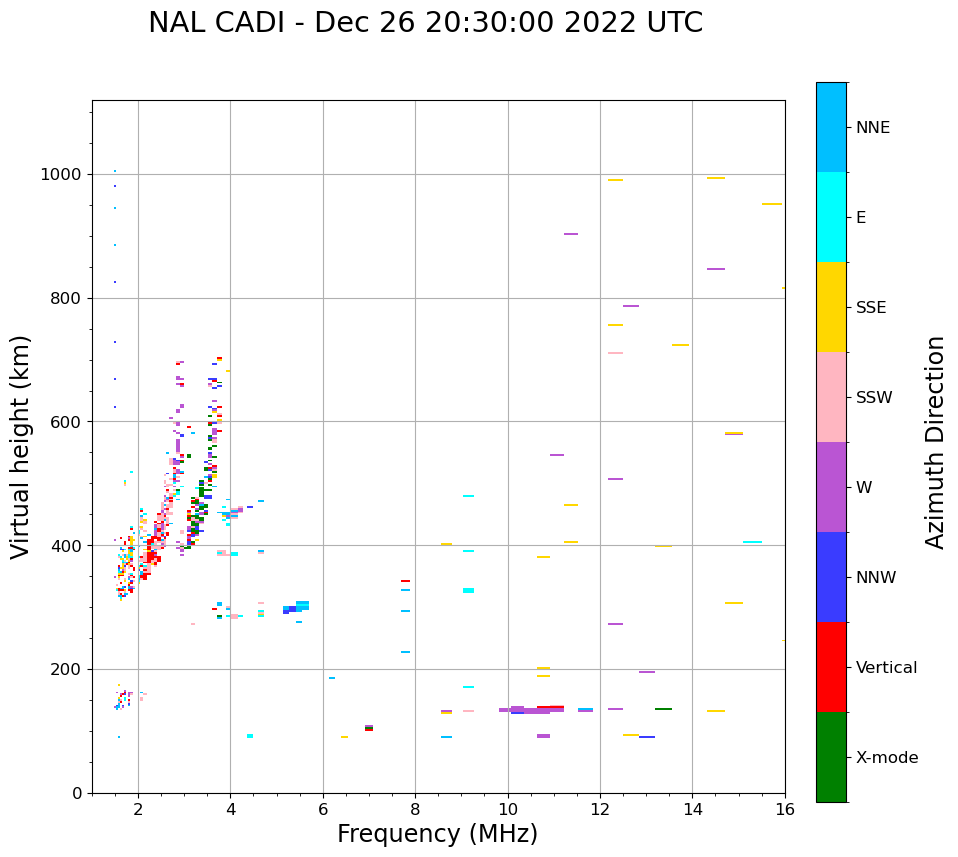 NAL CADI - Dec 26 20:30:00 2022 UTC

Virtual height (km)

1000
800
600
400
200
0

2
4
6
8
10
12
14
16

Frequency (MHz)

NNE
E
SSE
SSW
W
NNW
Vertical
X-mode

Azimuth Direction